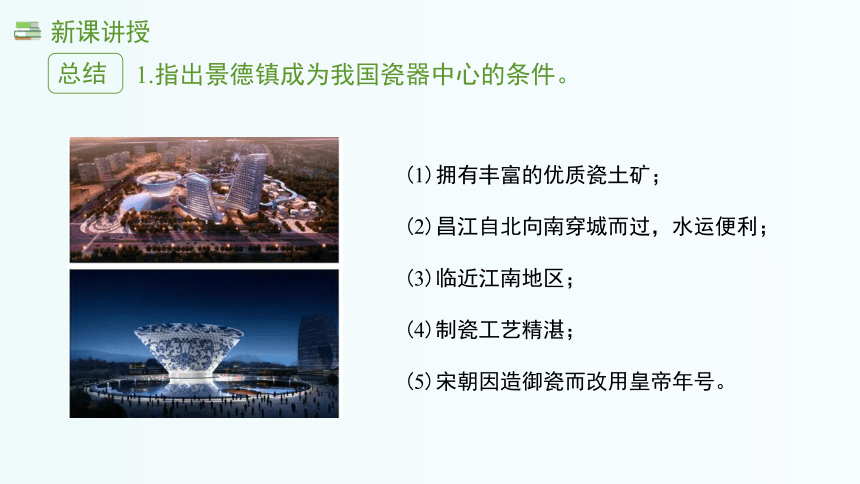 新课讲授

总结 1.指出景德镇成为我国瓷器中心的条件。

(1)拥有丰富的优质瓷土矿；

(2)昌江自北向南穿城而过，水运便利；

(3)临近江南地区；

(4)制瓷工艺精湛；

(5)宋朝因造御瓷而改用皇帝年号。